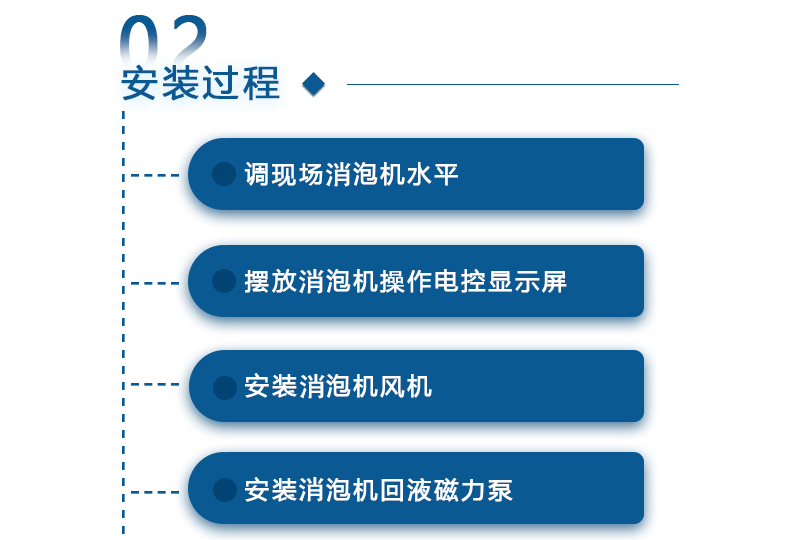 02
安装过程

调现场消泡机水平

摆放消泡机操作电控显示屏

安装消泡机风机

安装消泡机回液磁力泵